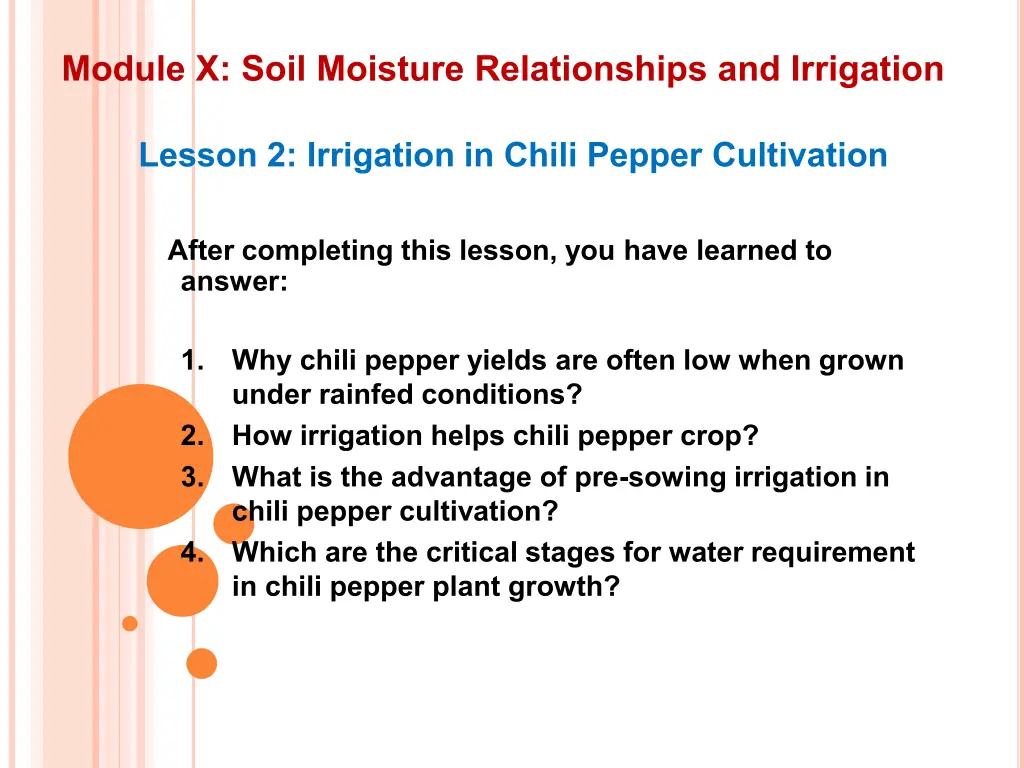 Module X: Soil Moisture Relationships and Irrigation

Lesson 2: Irrigation in Chili Pepper Cultivation

After completing this lesson, you have learned to answer:

1. Why chili pepper yields are often low when grown under rainfed conditions?
2. How irrigation helps chili pepper crop?
3. What is the advantage of pre-sowing irrigation in chili pepper cultivation?
4. Which are the critical stages for water requirement in chili pepper plant growth?